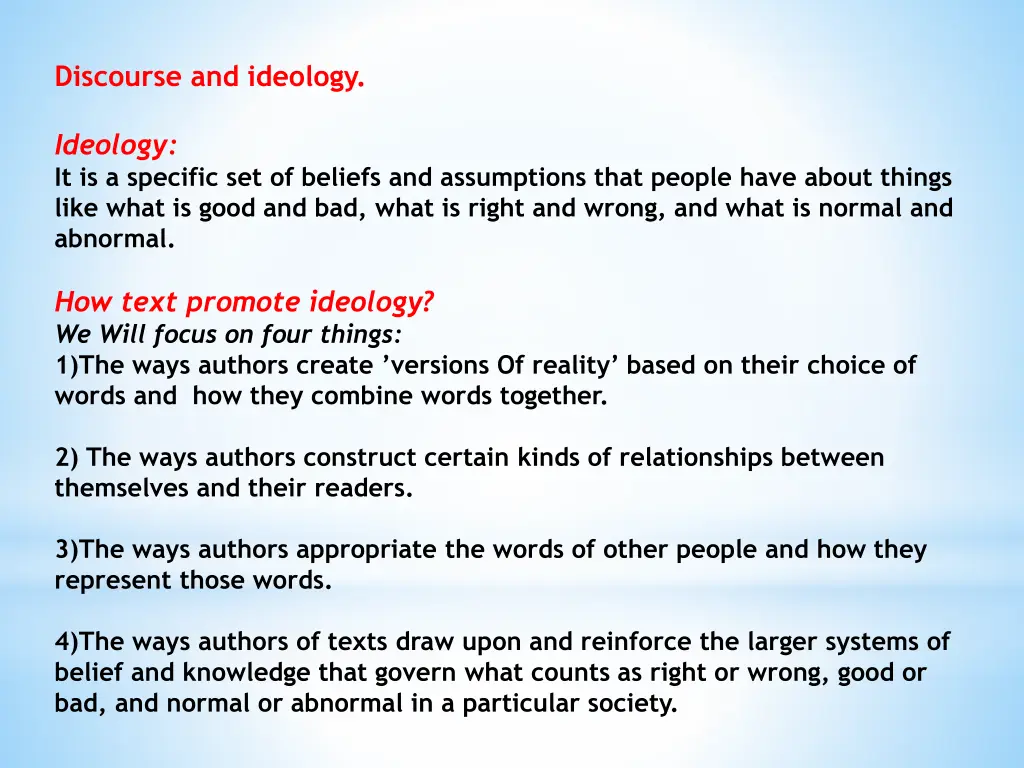 Discourse and ideology.

Ideology:
It is a specific set of beliefs and assumptions that people have about things like what is good and bad, what is right and wrong, and what is normal and abnormal.

How text promote ideology?
We Will focus on four things:
1)The ways authors create ’versions Of reality’ based on their choice of words and how they combine words together.

2) The ways authors construct certain kinds of relationships between themselves and their readers.

3)The ways authors appropriate the words of other people and how they represent those words.

4)The ways authors of texts draw upon and reinforce the larger systems of belief and knowledge that govern what counts as right or wrong, good or bad, and normal or abnormal in a particular society.